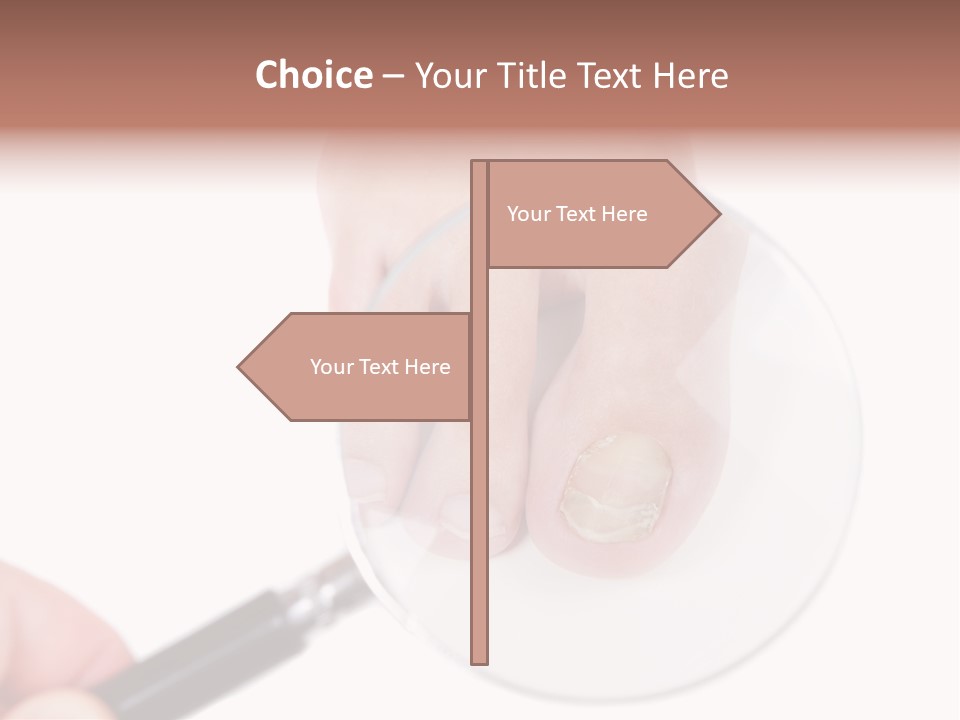 Choice – Your Title Text Here

Your Text Here

Your Text Here